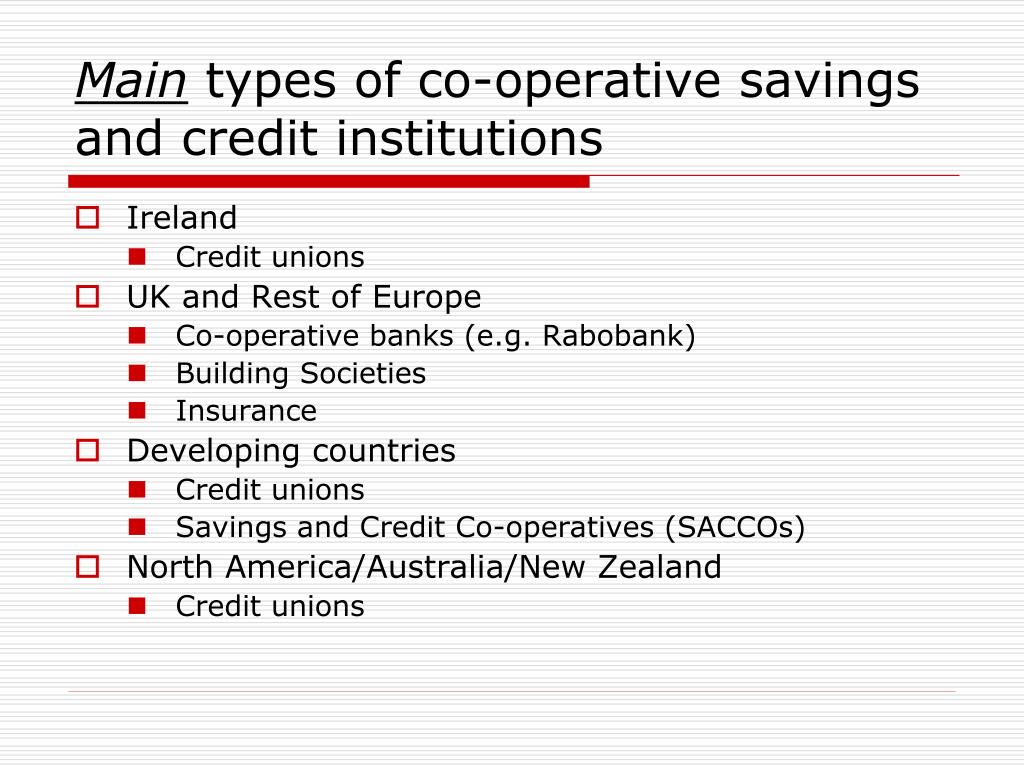 Main types of co-operative savings and credit institutions

Ireland
Credit unions
UK and Rest of Europe
Co-operative banks (e.g. Rabobank)
Building Societies
Insurance
Developing countries
Credit unions
Savings and Credit Co-operatives (SACCOs)
North America/Australia/New Zealand
Credit unions